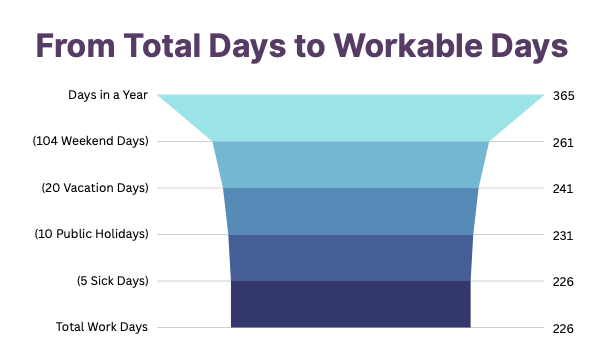 From Total Days to Workable Days

Days in a Year 365
(104 Weekend Days) 261
(20 Vacation Days) 241
(10 Public Holidays) 231
(5 Sick Days) 226
Total Work Days 226